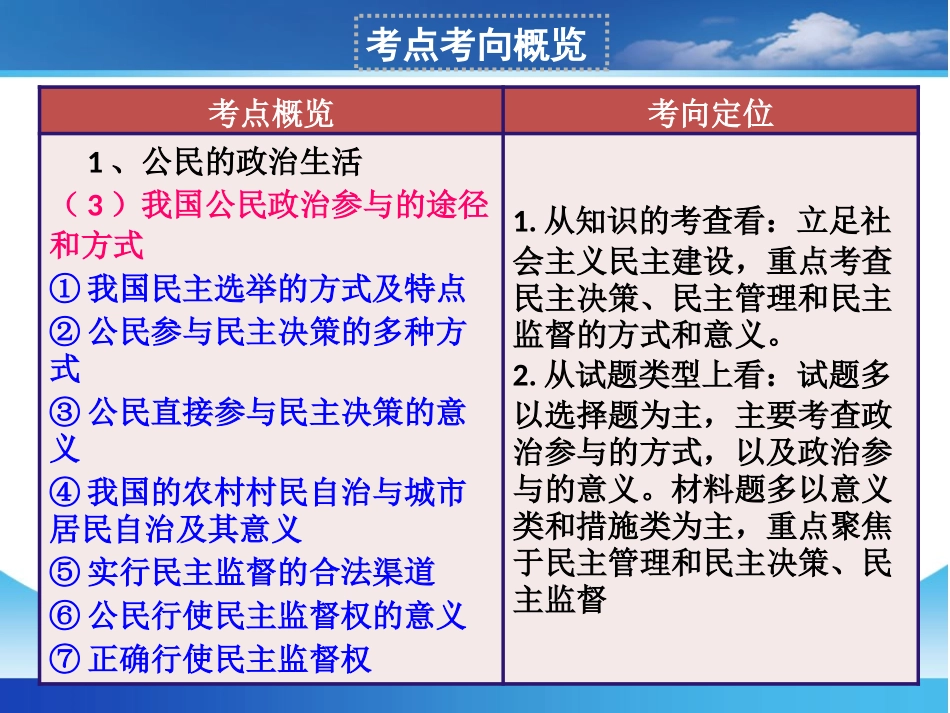 考点考向概览

| 考点概览 | 考向定位 |
|---|---|
| 1、公民的政治生活<br>（3）我国公民政治参与的途径和方式<br>① 我国民主选举的方式及特点<br>② 公民参与民主决策的多种方式<br>③ 公民直接参与民主决策的意义<br>④ 我国的农村村民自治与城市居民自治及其意义<br>⑤ 实行民主监督的合法渠道<br>⑥ 公民行使民主监督权的意义<br>⑦ 正确行使民主监督权 | 1. 从知识的考查看：立足社会主义民主建设，重点考查民主决策、民主管理和民主监督的方式和意义。<br>2. 从试题类型上看：试题多以选择题为主，主要考查政治参与的方式，以及政治参与的意义。材料题多以意义类和措施类为主，重点聚焦于民主管理和民主决策、民主监督 |